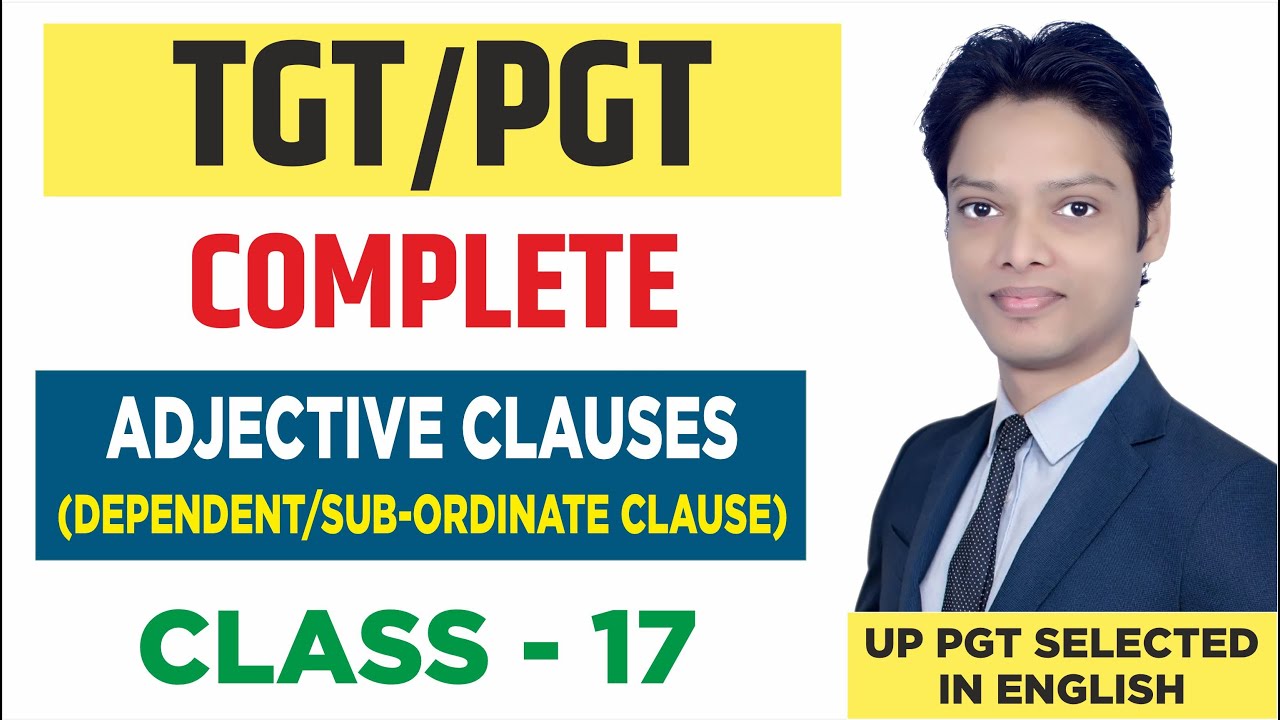 TGT/PGT

COMPLETE

ADJECTIVE CLAUSES
(DEPENDENT/SUB-ORDINATE CLAUSE)

CLASS - 17

UP PGT SELECTED IN ENGLISH